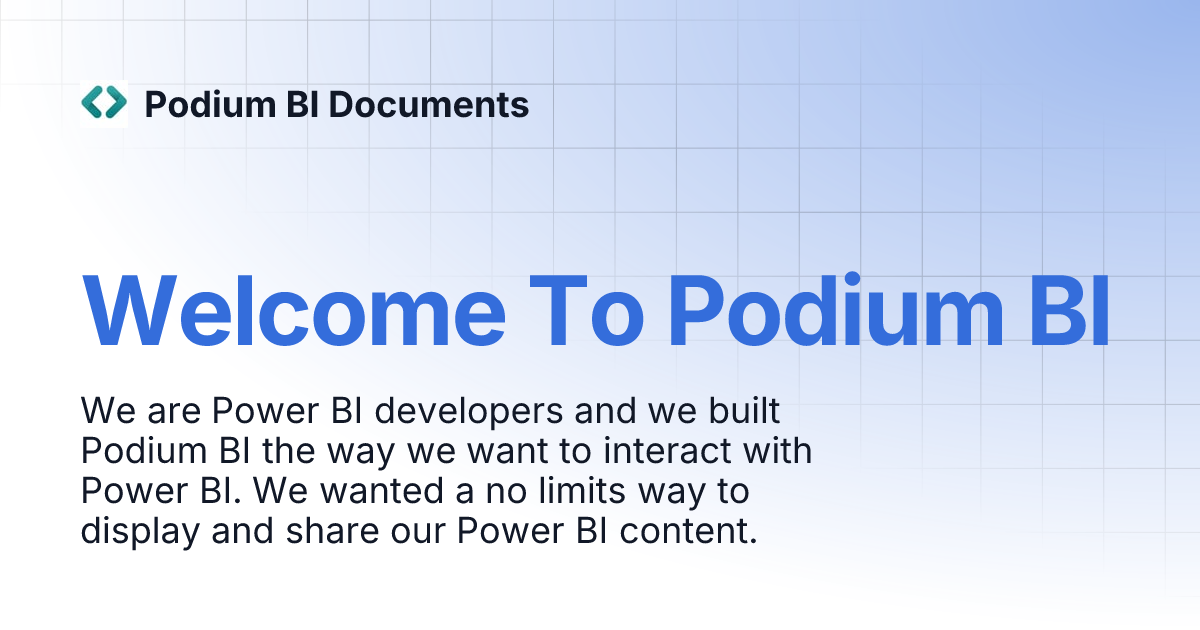 Podium BI Documents

Welcome To Podium BI

We are Power BI developers and we built Podium BI the way we want to interact with Power BI. We wanted a no limits way to display and share our Power BI content.